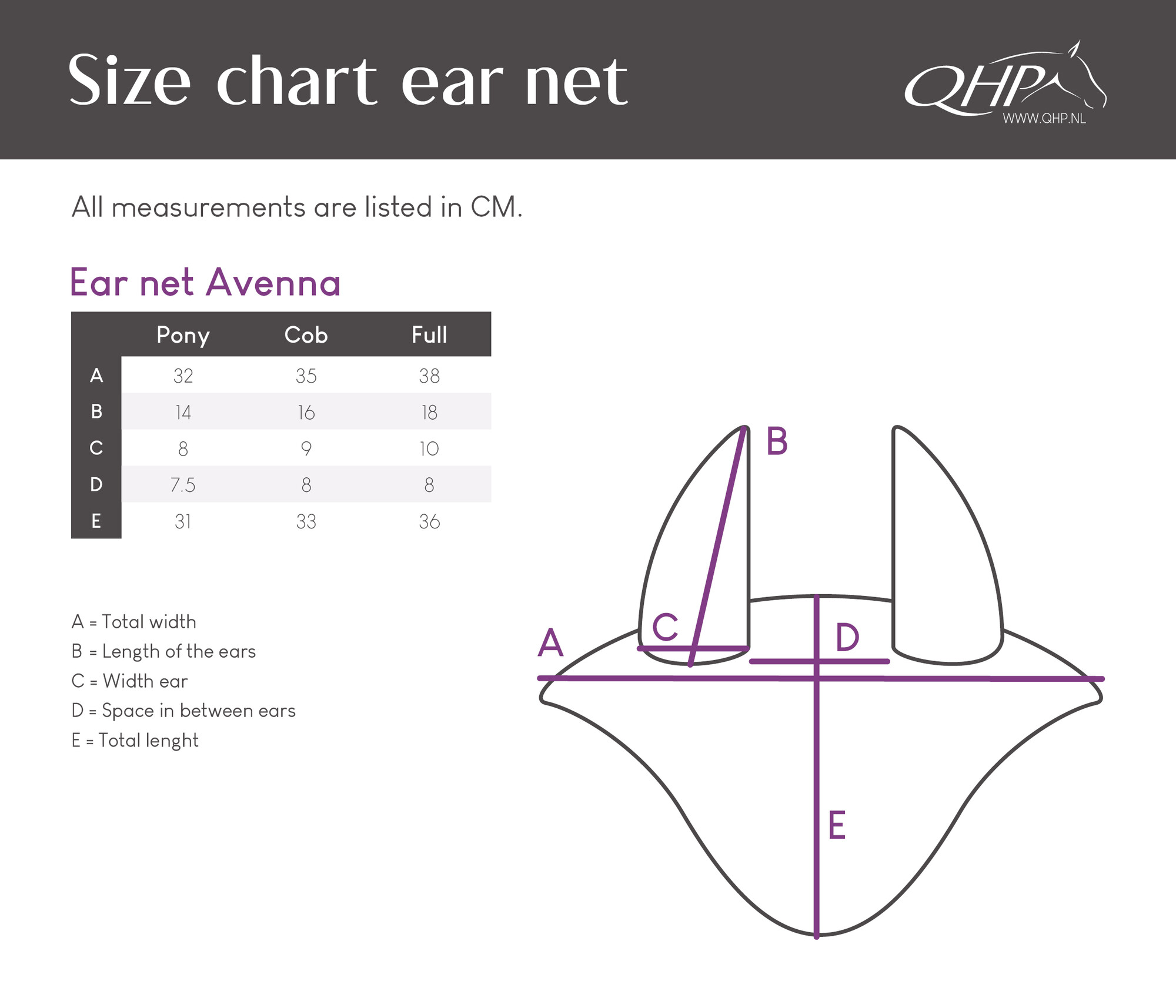 Size chart ear net

QHP
WWW.QHP.NL

All measurements are listed in CM.

Ear net Avenna

|  | Pony | Cob | Full |
|---|---|---|---|
| A | 32 | 35 | 38 |
| B | 14 | 16 | 18 |
| C | 8 | 9 | 10 |
| D | 7.5 | 8 | 8 |
| E | 31 | 33 | 36 |

A = Total width
B = Length of the ears
C = Width ear
D = Space in between ears
E = Total lenght

B
C
A
D
E